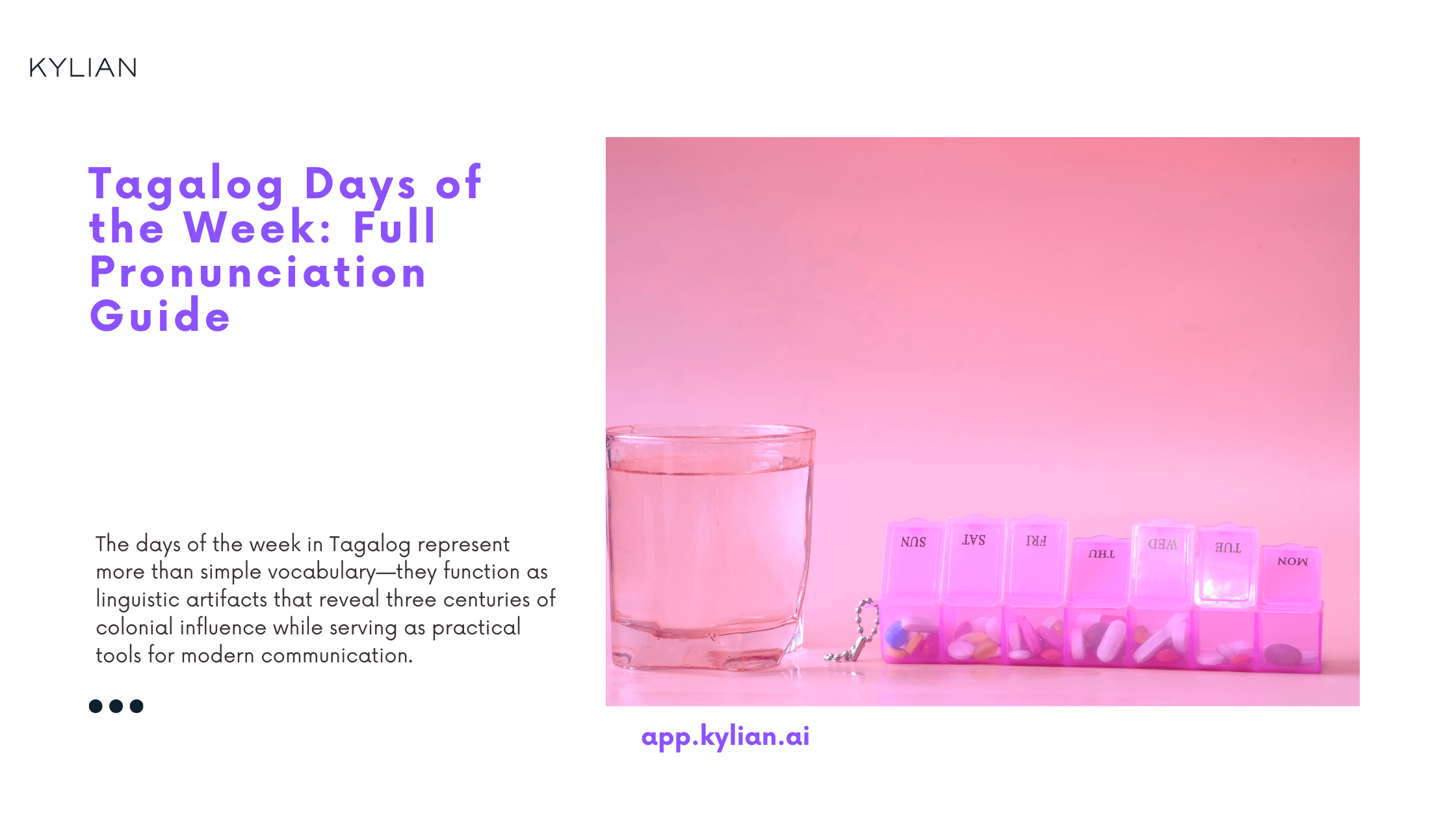 KYLIAN

Tagalog Days of the Week: Full Pronunciation Guide

The days of the week in Tagalog represent more than simple vocabulary—they function as linguistic artifacts that reveal three centuries of colonial influence while serving as practical tools for modern communication.

SUN SAT FRI THU WED TUE MON

app.kylian.ai